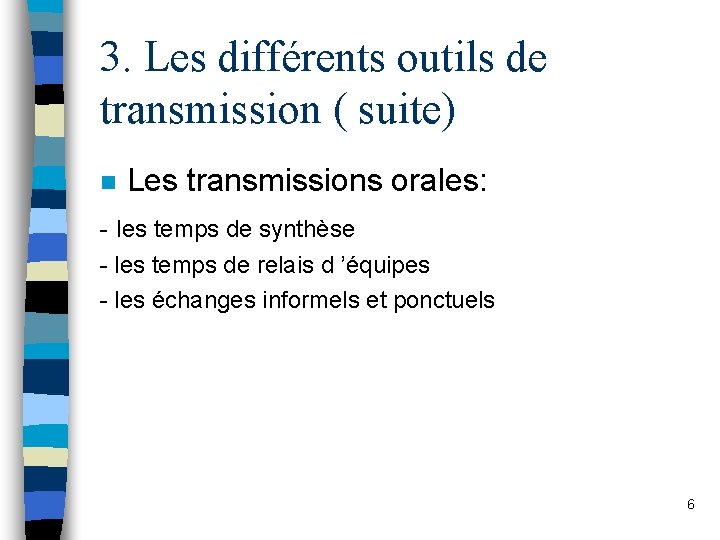 3. Les différents outils de transmission ( suite)

Les transmissions orales:

- les temps de synthèse
- les temps de relais d ’équipes
- les échanges informels et ponctuels

6